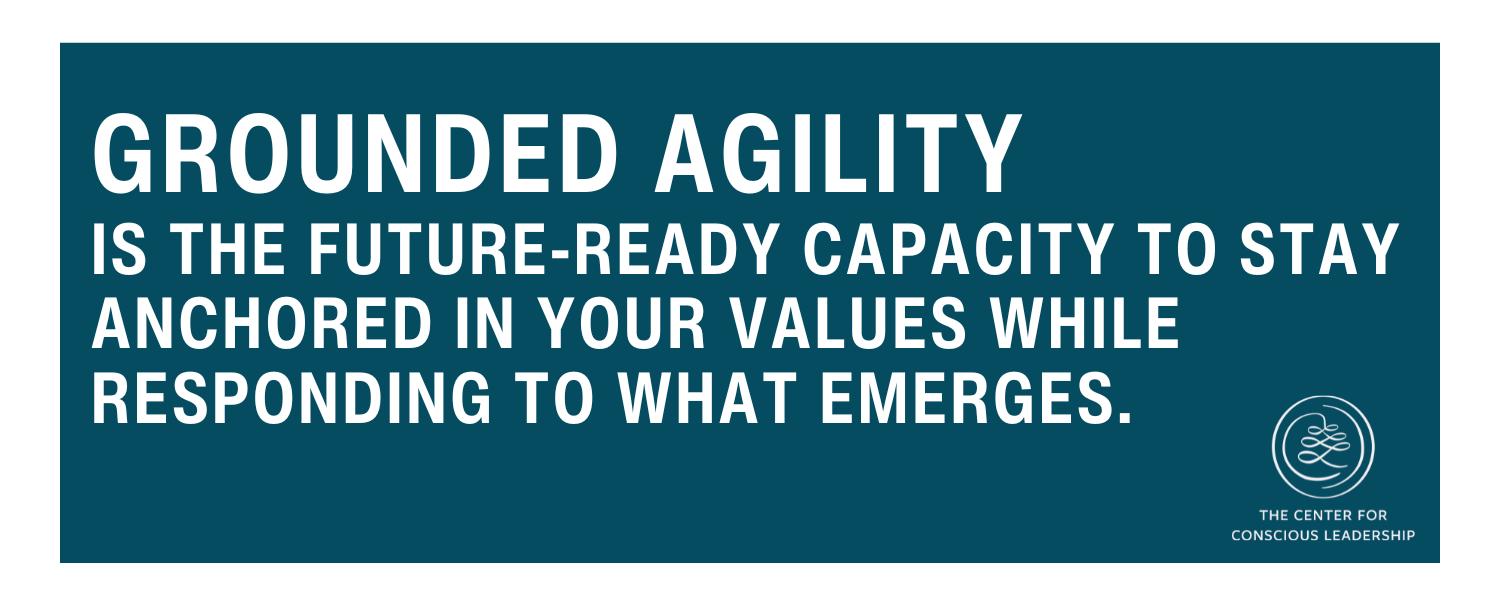 GROUNDED AGILITY
IS THE FUTURE-READY CAPACITY TO STAY ANCHORED IN YOUR VALUES WHILE RESPONDING TO WHAT EMERGES.

THE CENTER FOR
CONSCIOUS LEADERSHIP